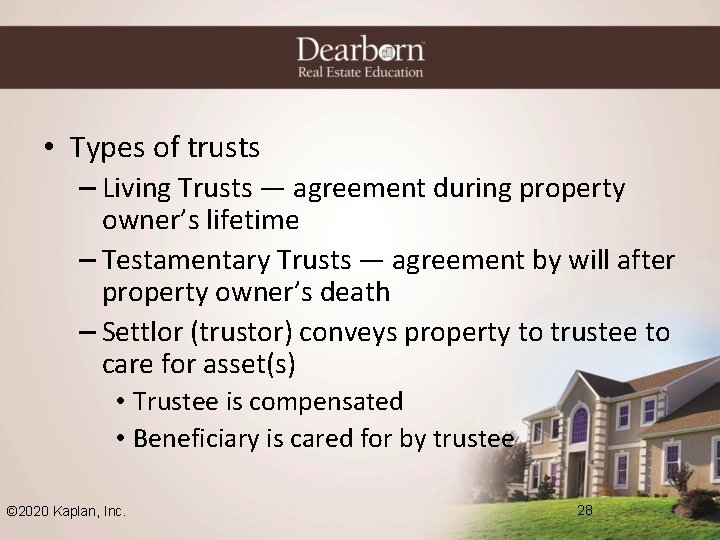 Dearborn
Real Estate Education

• Types of trusts
– Living Trusts — agreement during property owner's lifetime
– Testamentary Trusts — agreement by will after property owner's death
– Settlor (trustor) conveys property to trustee to care for asset(s)
• Trustee is compensated
• Beneficiary is cared for by trustee

©2020 Kaplan, Inc.

28